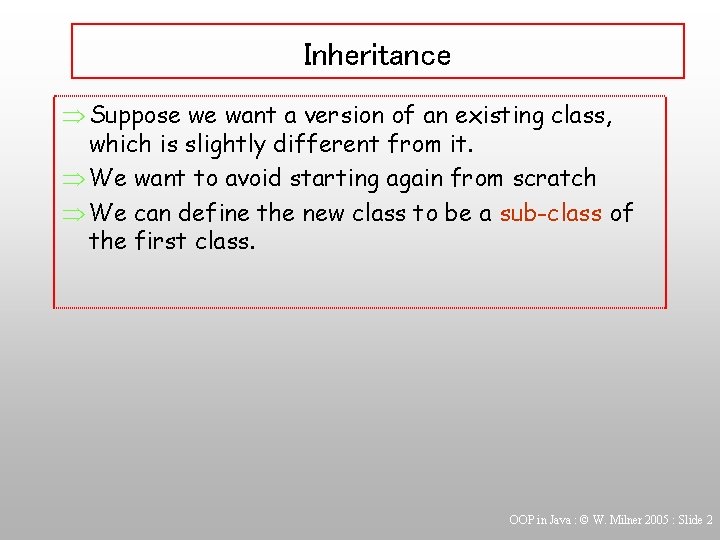 Inheritance

⇒ Suppose we want a version of an existing class, which is slightly different from it.

⇒ We want to avoid starting again from scratch

⇒ We can define the new class to be a sub-class of the first class.

OOP in Java : © W. Milner 2005 : Slide 2